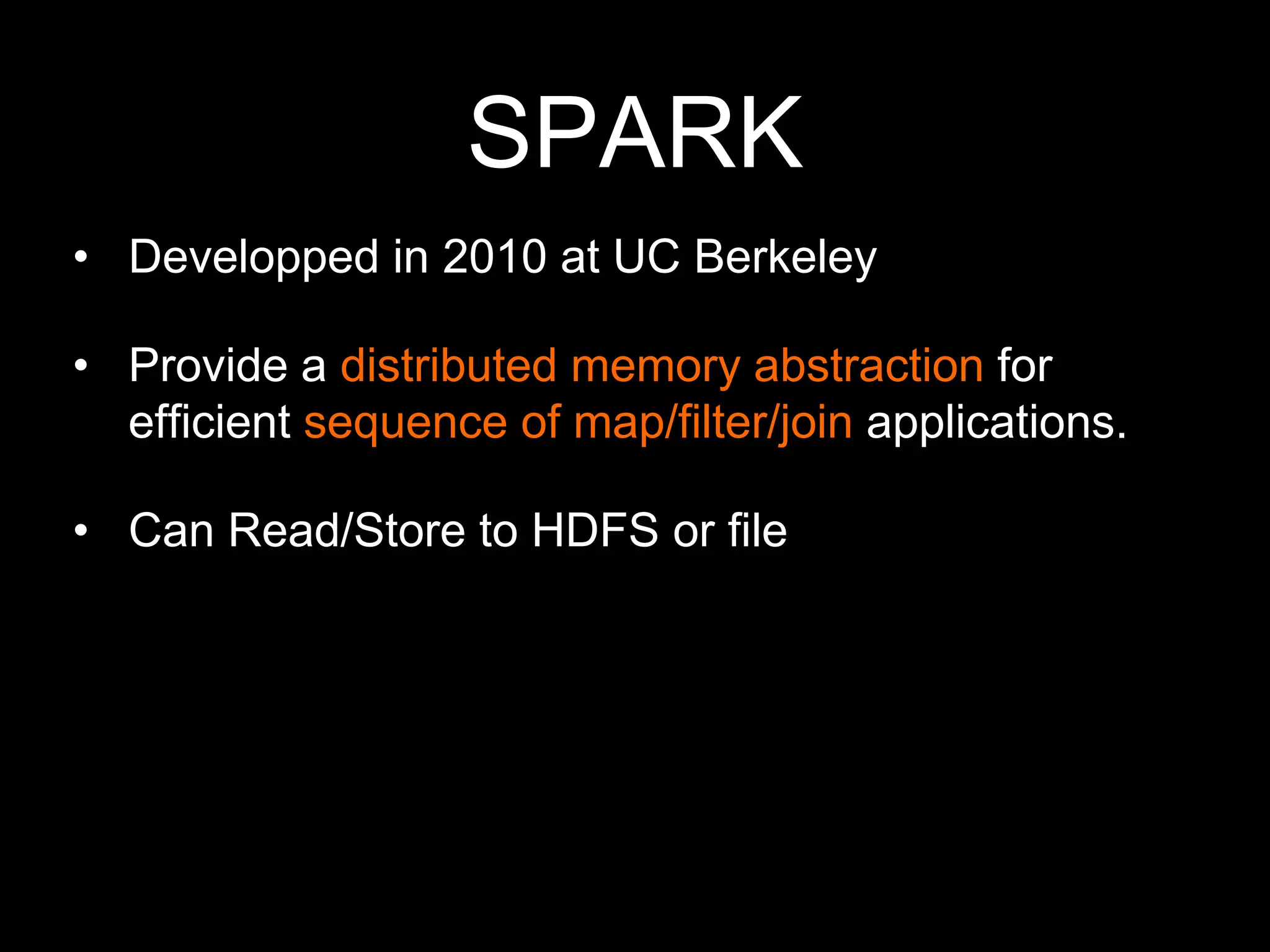 SPARK

• Developped in 2010 at UC Berkeley

• Provide a distributed memory abstraction for efficient sequence of map/filter/join applications.

• Can Read/Store to HDFS or file